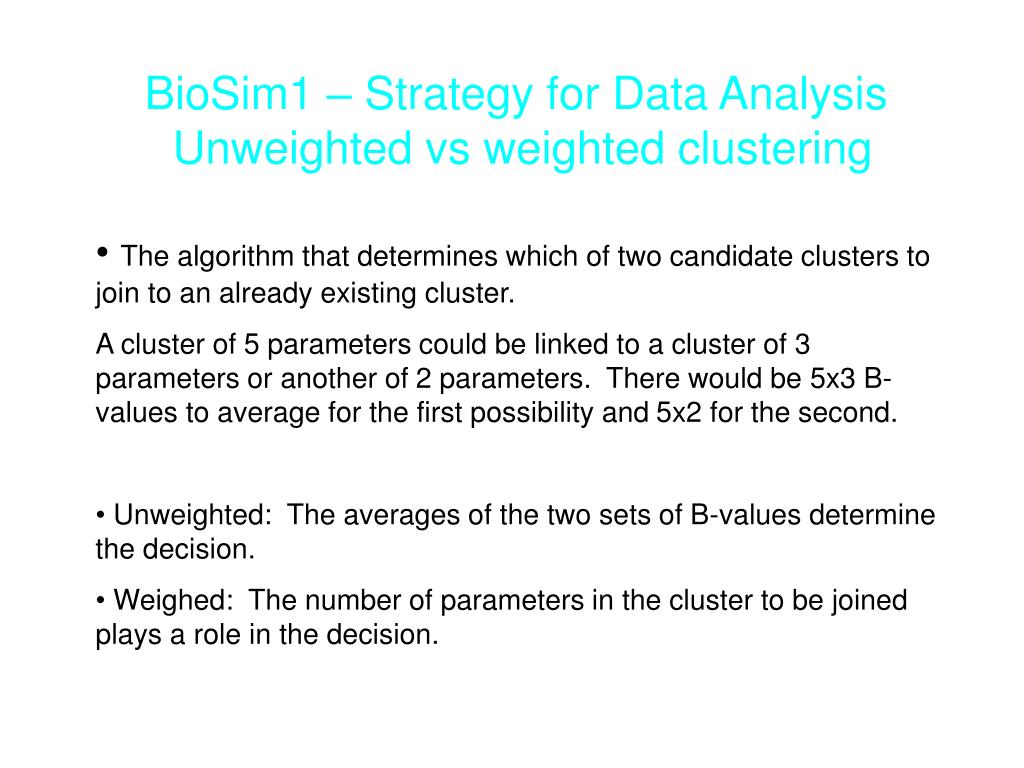 BioSim1 – Strategy for Data Analysis
Unweighted vs weighted clustering

• The algorithm that determines which of two candidate clusters to join to an already existing cluster.

A cluster of 5 parameters could be linked to a cluster of 3 parameters or another of 2 parameters. There would be 5x3 B-values to average for the first possibility and 5x2 for the second.

• Unweighted: The averages of the two sets of B-values determine the decision.

• Weighed: The number of parameters in the cluster to be joined plays a role in the decision.